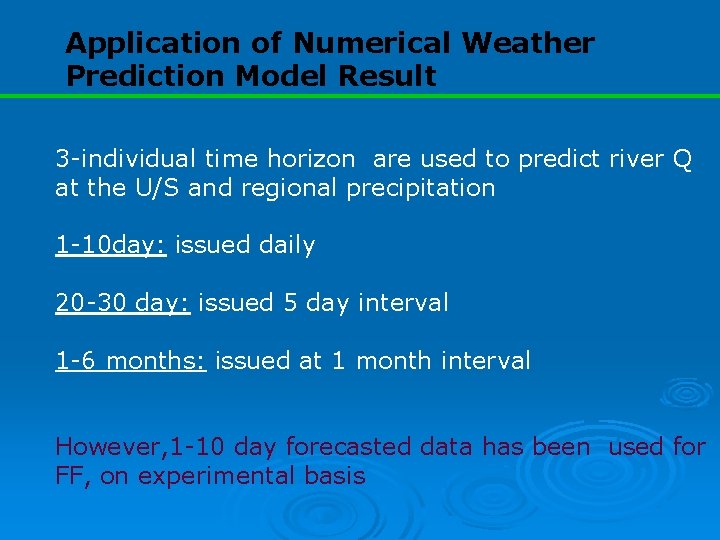 Application of Numerical Weather Prediction Model Result

3-individual time horizon are used to predict river Q at the U/S and regional precipitation

1-10day: issued daily

20-30 day: issued 5 day interval

1-6 months: issued at 1 month interval

However,1-10 day forecasted data has been used for FF, on experimental basis